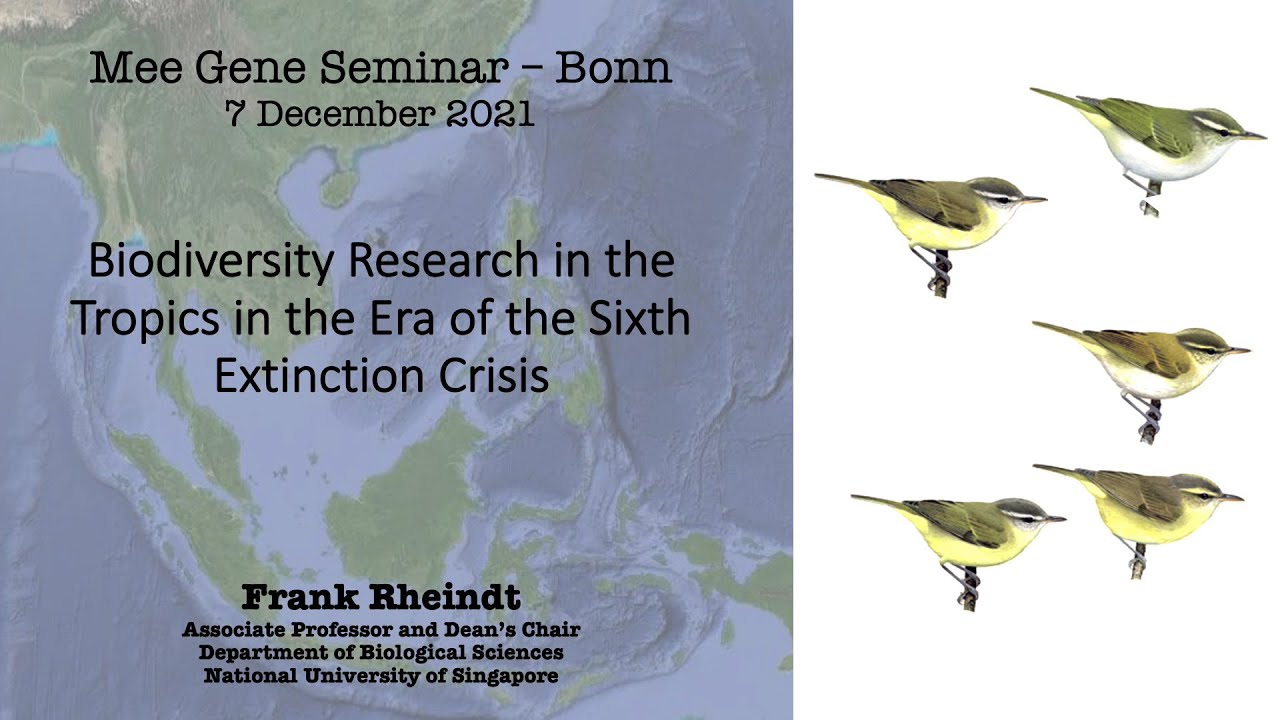 Mee Gene Seminar – Bonn
7 December 2021

Biodiversity Research in the Tropics in the Era of the Sixth Extinction Crisis

Frank Rheindt
Associate Professor and Dean's Chair
Department of Biological Sciences
National University of Singapore